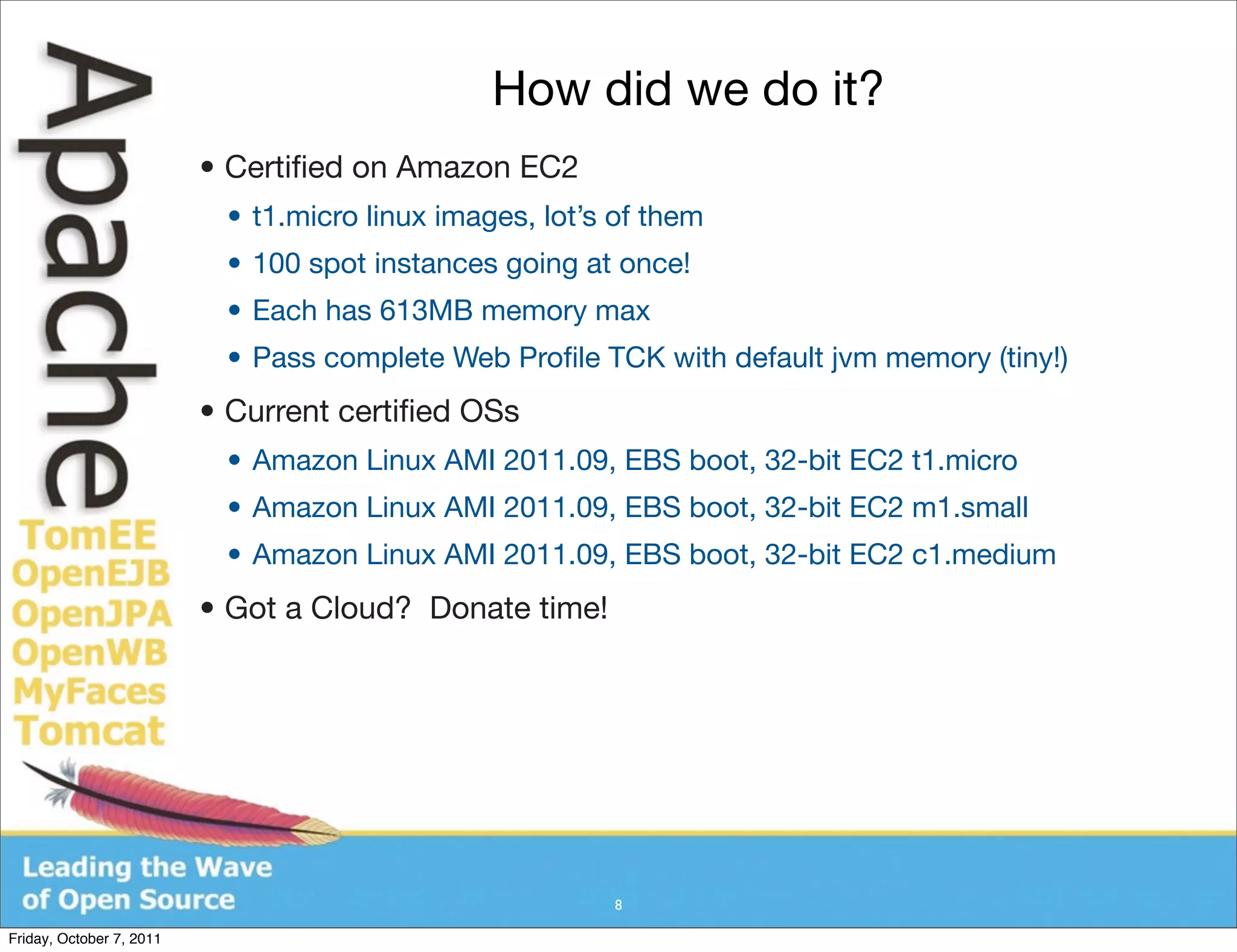 Apache
TomEE
OpenEJB
OpenJPA
OpenWB
MyFaces
Tomcat

How did we do it?

• Certified on Amazon EC2
  • t1.micro linux images, lot's of them
  • 100 spot instances going at once!
  • Each has 613MB memory max
  • Pass complete Web Profile TCK with default jvm memory (tiny!)
• Current certified OSs
  • Amazon Linux AMI 2011.09, EBS boot, 32-bit EC2 t1.micro
  • Amazon Linux AMI 2011.09, EBS boot, 32-bit EC2 m1.small
  • Amazon Linux AMI 2011.09, EBS boot, 32-bit EC2 c1.medium
• Got a Cloud?  Donate time!

Leading the Wave
of Open Source

8

Friday, October 7, 2011